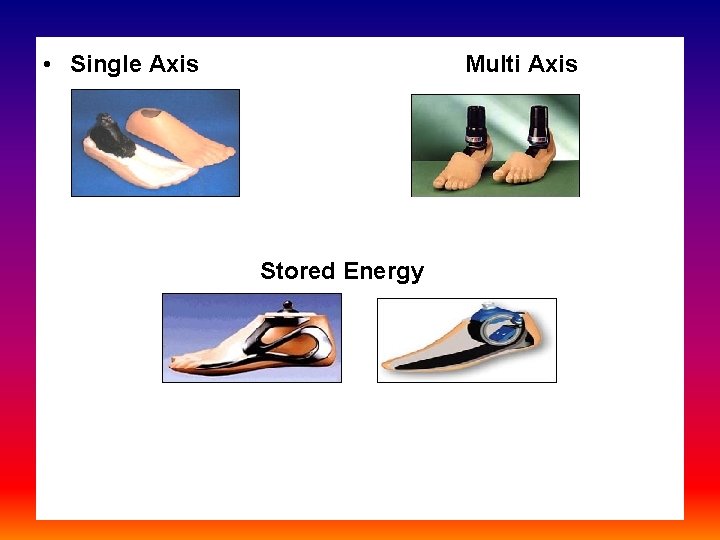 • Single Axis

Multi Axis

Stored Energy